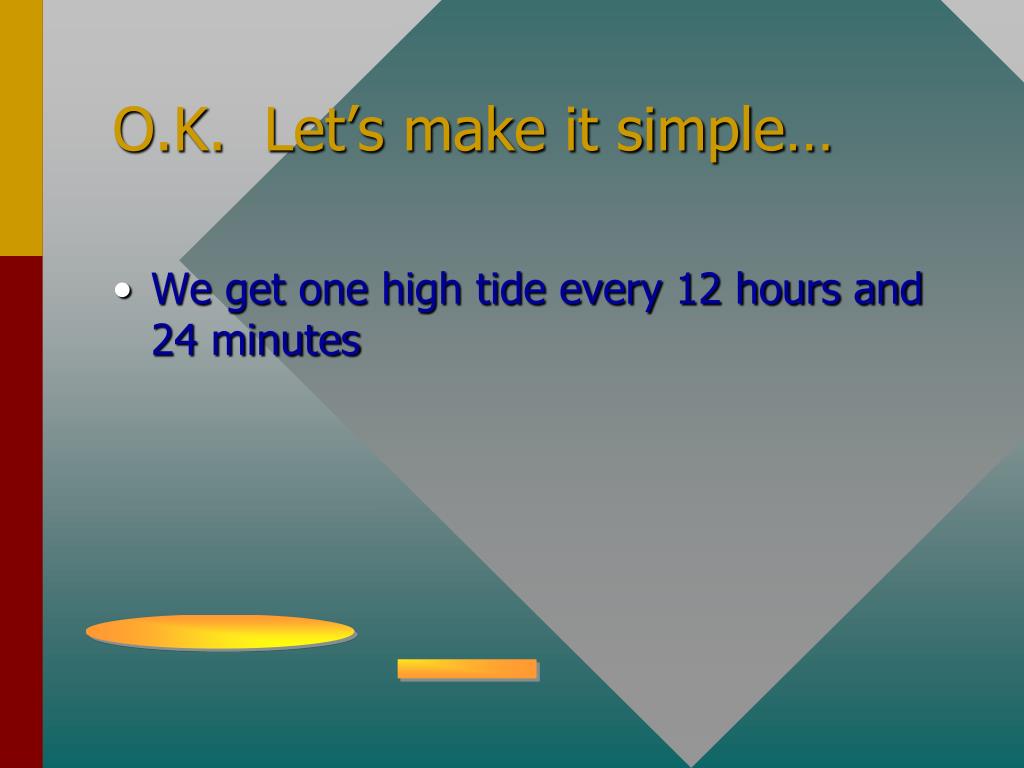 O.K.  Let’s make it simple…

• We get one high tide every 12 hours and 24 minutes